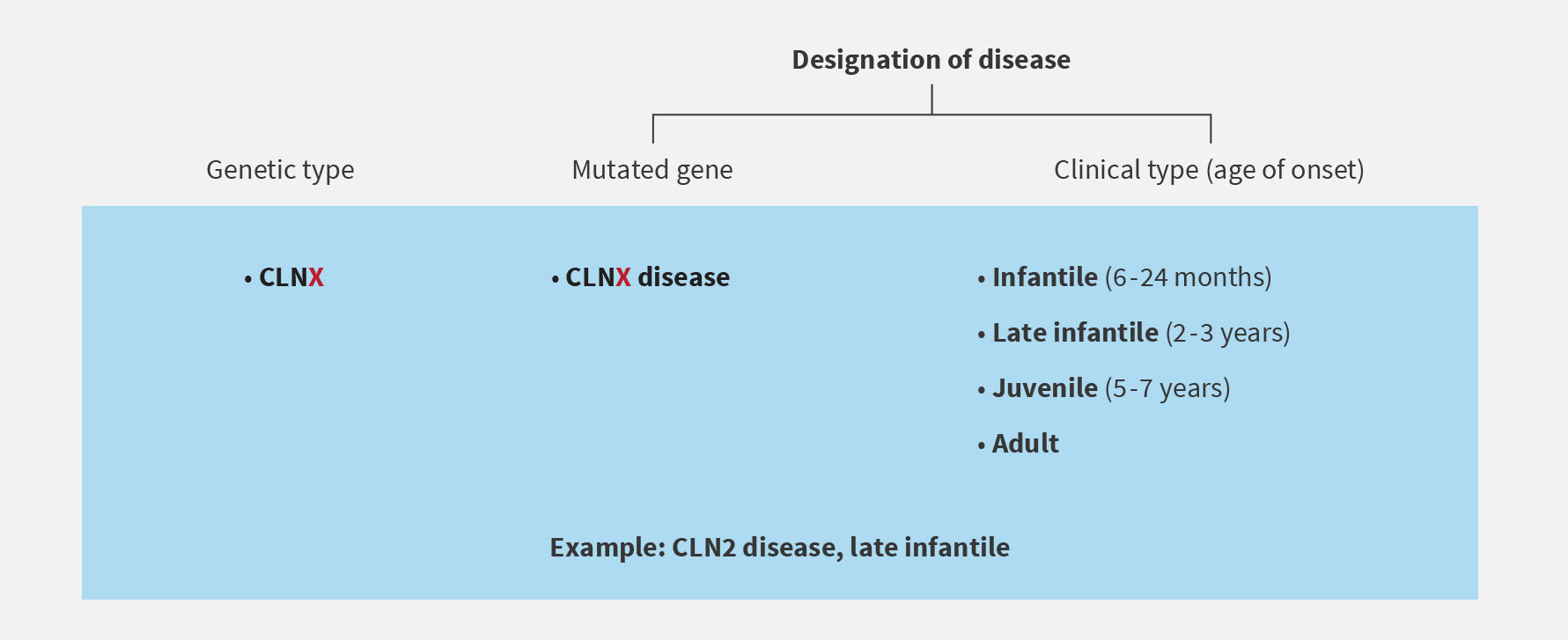 Designation of disease

Genetic type

Mutated gene

Clinical type (age of onset)

• CLNX

• CLNX disease

• Infantile (6-24 months)

• Late infantile (2-3 years)

• Juvenile (5-7 years)

• Adult

Example: CLN2 disease, late infantile